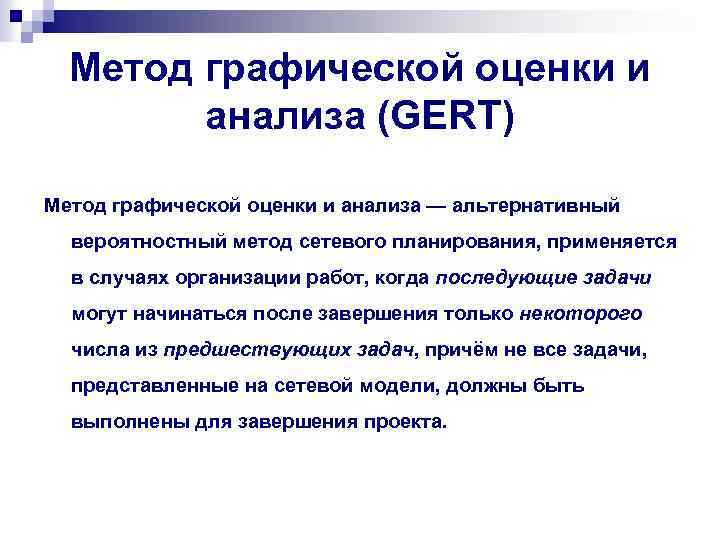 Метод графической оценки и анализа (GERT)

Метод графической оценки и анализа — альтернативный вероятностный метод сетевого планирования, применяется в случаях организации работ, когда последующие задачи могут начинаться после завершения только некоторого числа из предшествующих задач, причём не все задачи, представленные на сетевой модели, должны быть выполнены для завершения проекта.